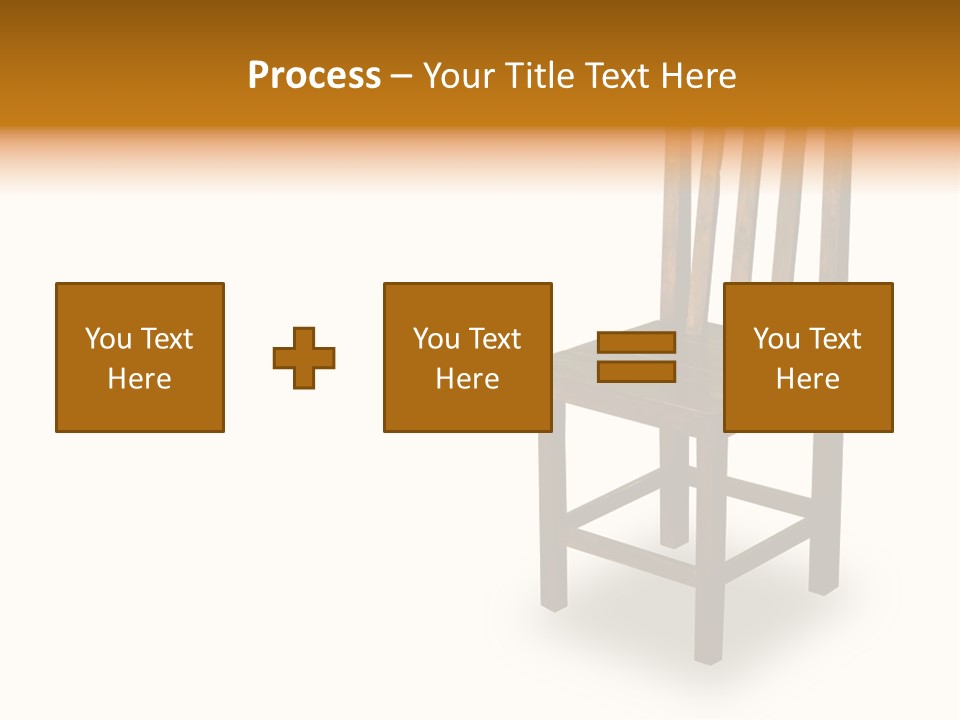 Process – Your Title Text Here

You Text Here

You Text Here

You Text Here